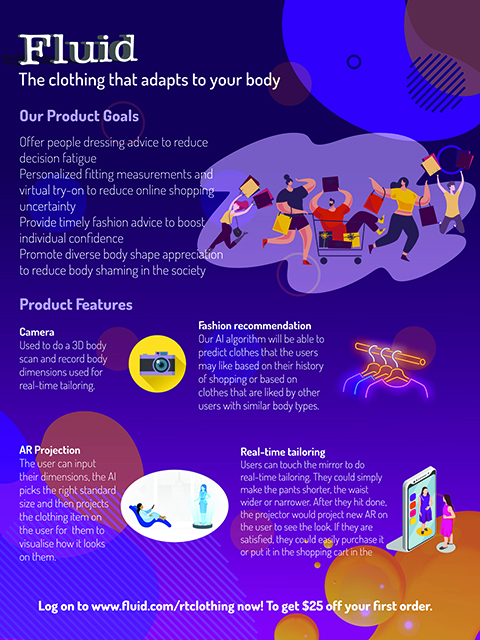 Fluid
The clothing that adapts to your body

Our Product Goals

Offer people dressing advice to reduce decision fatigue
Personalized fitting measurements and virtual try-on to reduce online shopping uncertainty
Provide timely fashion advice to boost individual confidence
Promote diverse body shape appreciation to reduce body shaming in the society

Product Features

Camera
Used to do a 3D body scan and record body dimensions used for real-time tailoring.

Fashion recommendation
Our AI algorithm will be able to predict clothes that the users may like based on their history of shopping or based on clothes that are liked by other users with similar body types.

AR Projection
The user can input their dimensions, the AI picks the right standard size and then projects the clothing item on the user for them to visualise how it looks on them.

Real-time tailoring
Users can touch the mirror to do real-time tailoring. They could simply make the pants shorter, the waist wider or narrower. After they hit done, the projector would project new AR on the user to see the look. If they are satisfied, they could easily purchase it or put it in the shopping cart in the

Log on to www.fluid.com/rtclothing now! To get $25 off your first order.